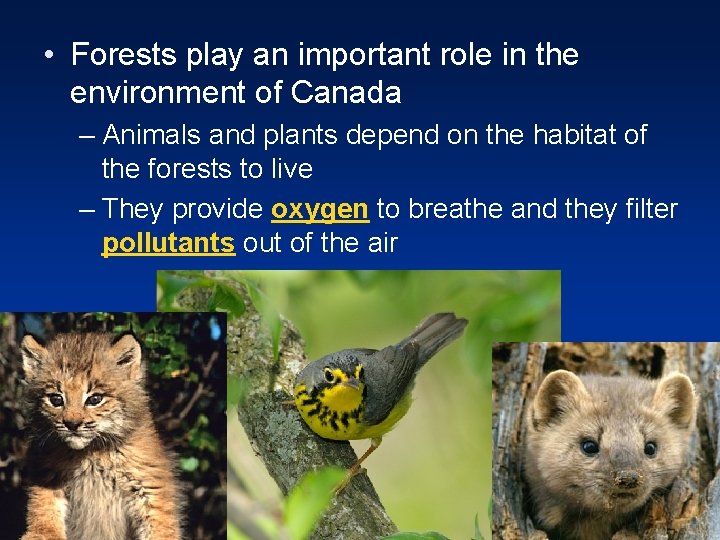 • Forests play an important role in the environment of Canada

– Animals and plants depend on the habitat of the forests to live

– They provide oxygen to breathe and they filter pollutants out of the air